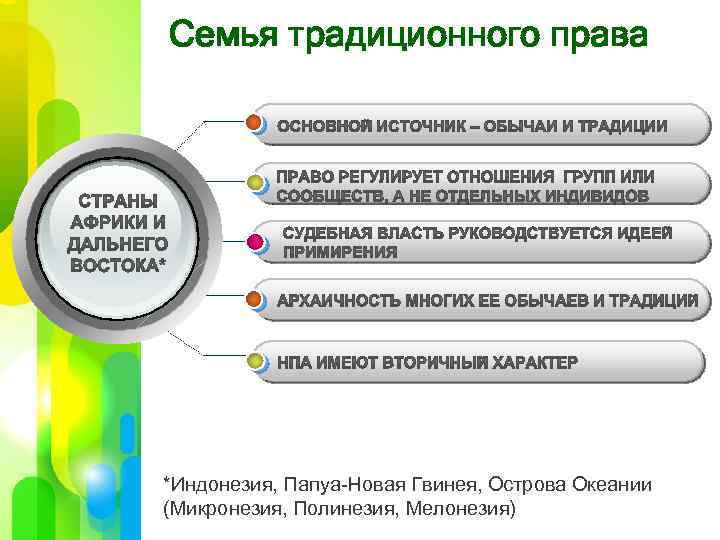 Семья традиционного права

СТРАНЫ АФРИКИ И ДАЛЬНЕГО ВОСТОКА*

ОСНОВНОЙ ИСТОЧНИК – ОБЫЧАИ И ТРАДИЦИИ

ПРАВО РЕГУЛИРУЕТ ОТНОШЕНИЯ ГРУПП ИЛИ СООБЩЕСТВ, А НЕ ОТДЕЛЬНЫХ ИНДИВИДОВ

СУДЕБНАЯ ВЛАСТЬ РУКОВОДСТВУЕТСЯ ИДЕЕЙ ПРИМИРЕНИЯ

АРХАИЧНОСТЬ МНОГИХ ЕЕ ОБЫЧАЕВ И ТРАДИЦИИ

НПА ИМЕЮТ ВТОРИЧНЫЙ ХАРАКТЕР

*Индонезия, Папуа-Новая Гвинея, Острова Океании (Микронезия, Полинезия, Мелонезия)